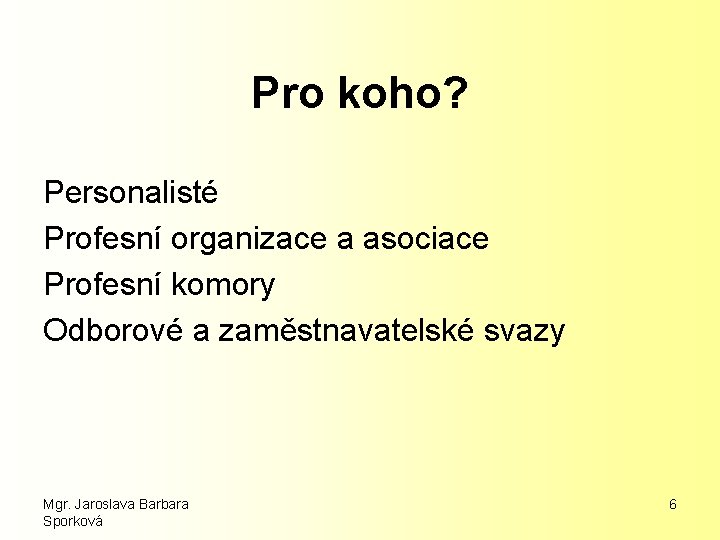 Pro koho?

Personalisté

Profesní organizace a asociace

Profesní komory

Odborové a zaměstnavatelské svazy

Mgr. Jaroslava Barbara Sporková

6